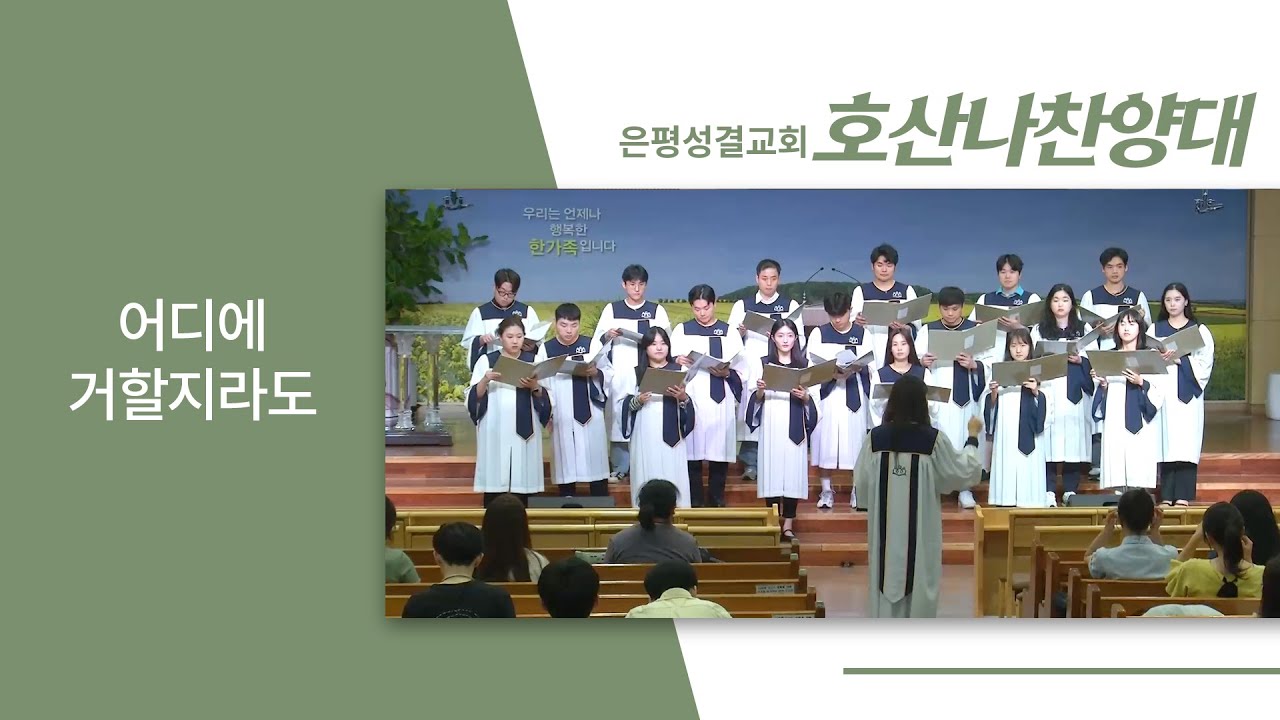 은평성결교회 호산나찬양대

우리는 언제나
행복한
한가족입니다

어디에
거할지라도